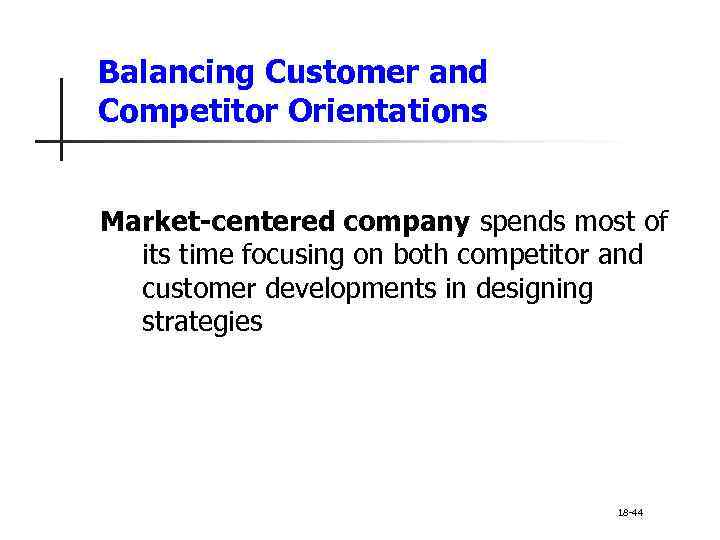 Balancing Customer and Competitor Orientations

Market-centered company spends most of its time focusing on both competitor and customer developments in designing strategies

18-44